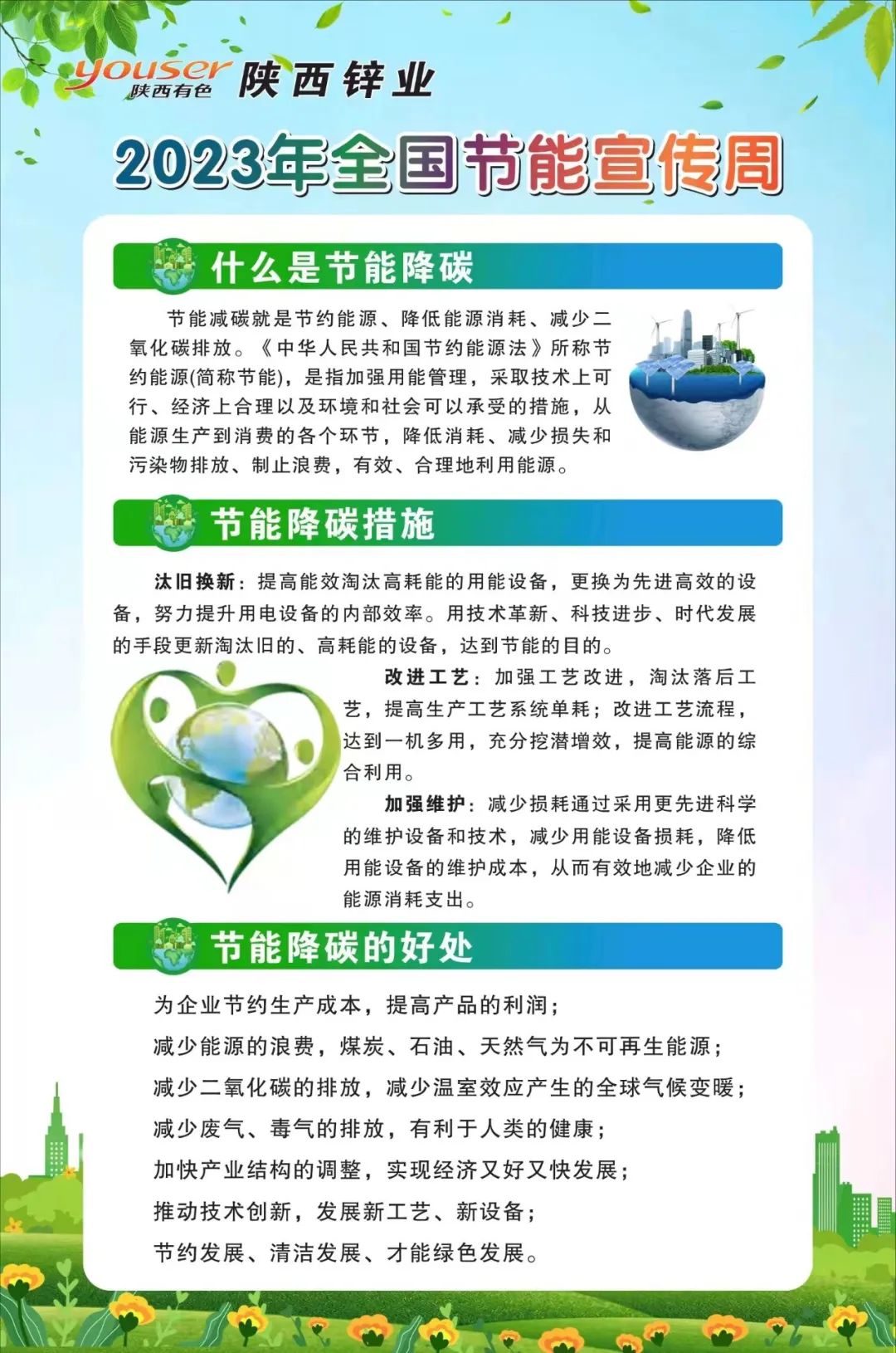 youser 陕西有色 陕西锌业

2023年全国节能宣传周

什么是节能降碳

节能减碳就是节约能源、降低能源消耗、减少二氧化碳排放。《中华人民共和国节约能源法》所称节约能源(简称节能)，是指加强用能管理，采取技术上可行、经济上合理以及环境和社会可以承受的措施，从能源生产到消费的各个环节，降低消耗、减少损失和污染物排放、制止浪费，有效、合理地利用能源。

节能降碳措施

汰旧换新：提高能效淘汰高耗能的用能设备，更换为先进高效的设备，努力提升用电设备的内部效率。用技术革新、科技进步、时代发展的手段更新淘汰旧的、高耗能的设备，达到节能的目的。

改进工艺：加强工艺改进，淘汰落后工艺，提高生产工艺系统单耗；改进工艺流程，达到一机多用，充分挖潜增效，提高能源的综合利用。

加强维护：减少损耗通过采用更先进科学的维护设备和技术，减少用能设备损耗，降低用能设备的维护成本，从而有效地减少企业的能源消耗支出。

节能降碳的好处

为企业节约生产成本，提高产品的利润；

减少能源的浪费，煤炭、石油、天然气为不可再生能源；

减少二氧化碳的排放，减少温室效应产生的全球气候变暖；

减少废气、毒气的排放，有利于人类的健康；

加快产业结构的调整，实现经济又好又快发展；

推动技术创新，发展新工艺、新设备；

节约发展、清洁发展、才能绿色发展。